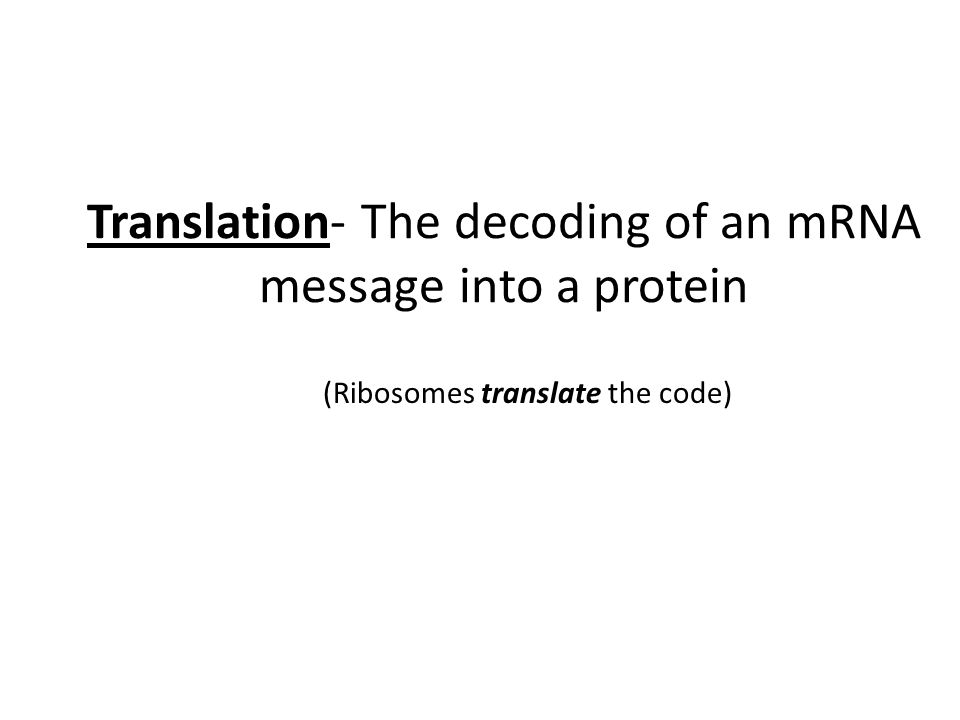 Translation- The decoding of an mRNA message into a protein

(Ribosomes translate the code)